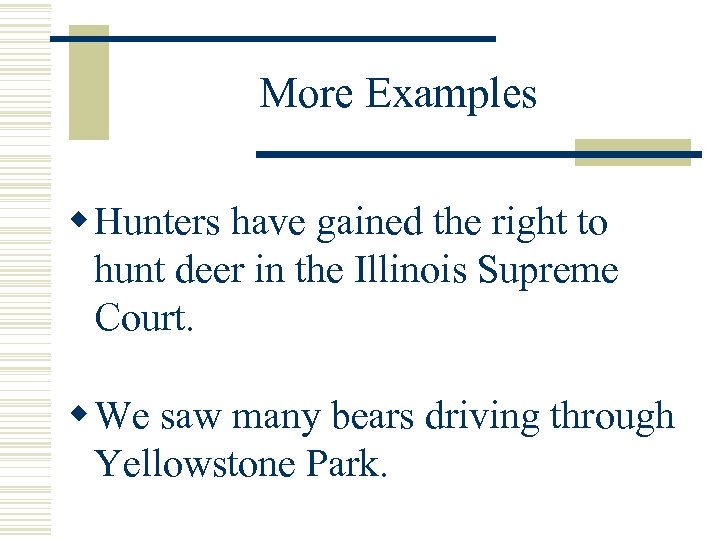 More Examples

Hunters have gained the right to hunt deer in the Illinois Supreme Court.

We saw many bears driving through Yellowstone Park.